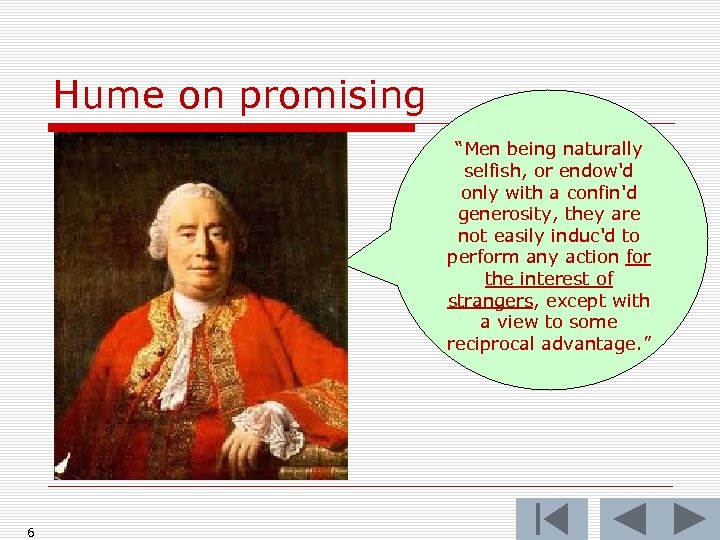 Hume on promising

"Men being naturally selfish, or endow'd only with a confin'd generosity, they are not easily induc'd to perform any action for the interest of strangers, except with a view to some reciprocal advantage."

6